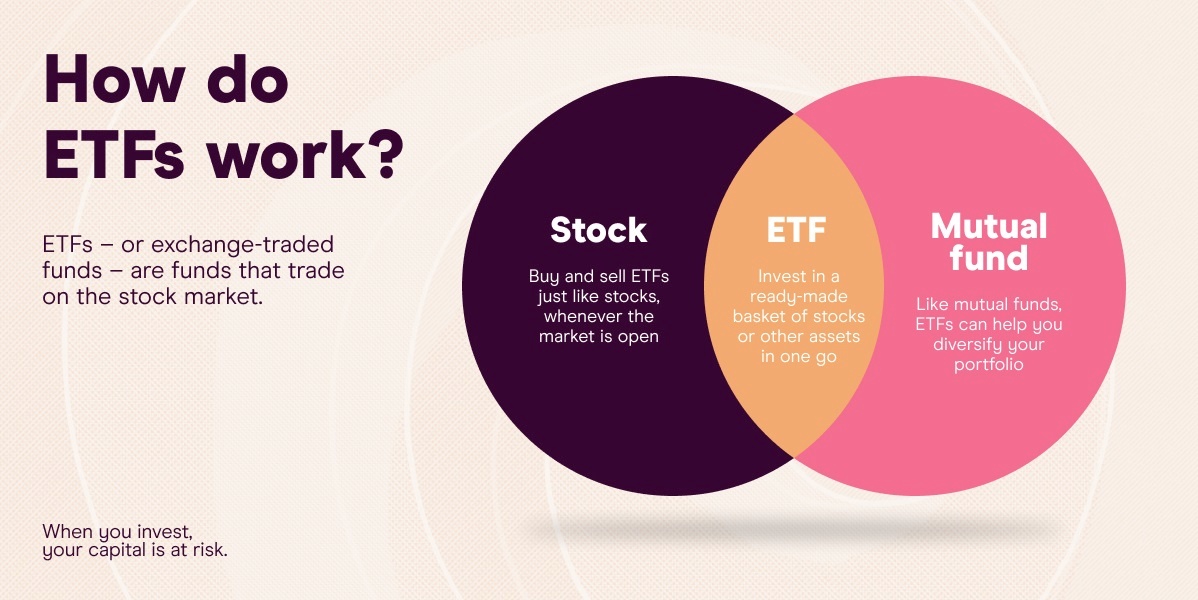 How do ETFs work?

ETFs – or exchange-traded funds – are funds that trade on the stock market.

Stock

Buy and sell ETFs just like stocks, whenever the market is open

ETF

Invest in a ready-made basket of stocks or other assets in one go

Mutual fund

Like mutual funds, ETFs can help you diversify your portfolio

When you invest, your capital is at risk.